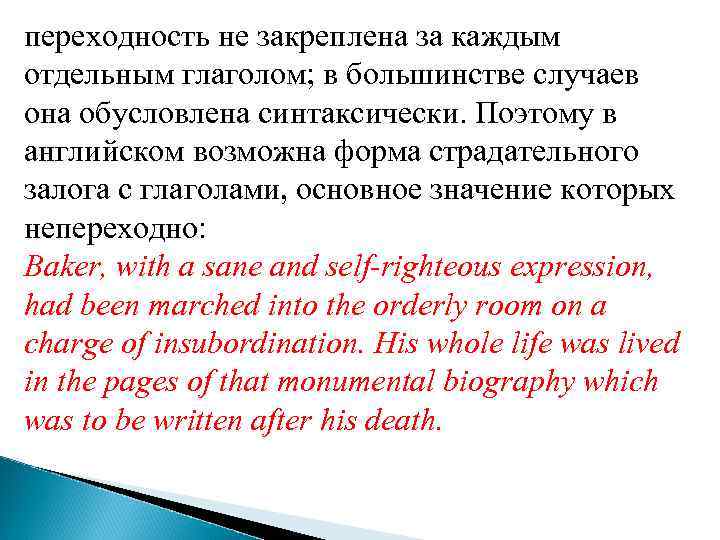 переходность не закреплена за каждым отдельным глаголом; в большинстве случаев она обусловлена синтаксически. Поэтому в английском возможна форма страдательного залога с глаголами, основное значение которых непереходно:
Baker, with a sane and self-righteous expression, had been marched into the orderly room on a charge of insubordination. His whole life was lived in the pages of that monumental biography which was to be written after his death.